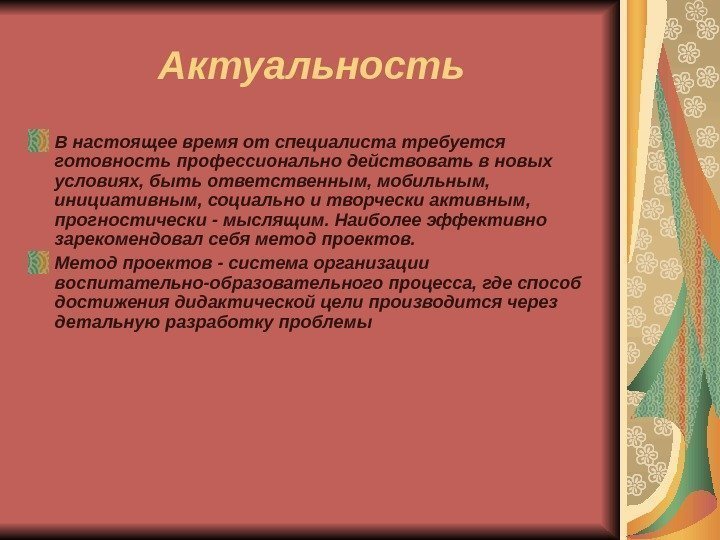 Актуальность

В настоящее время от специалиста требуется готовность профессионально действовать в новых условиях, быть ответственным, мобильным, инициативным, социально и творчески активным, прогностически - мыслящим. Наиболее эффективно зарекомендовал себя метод проектов.

Метод проектов - система организации воспитательно-образовательного процесса, где способ достижения дидактической цели производится через детальную разработку проблемы